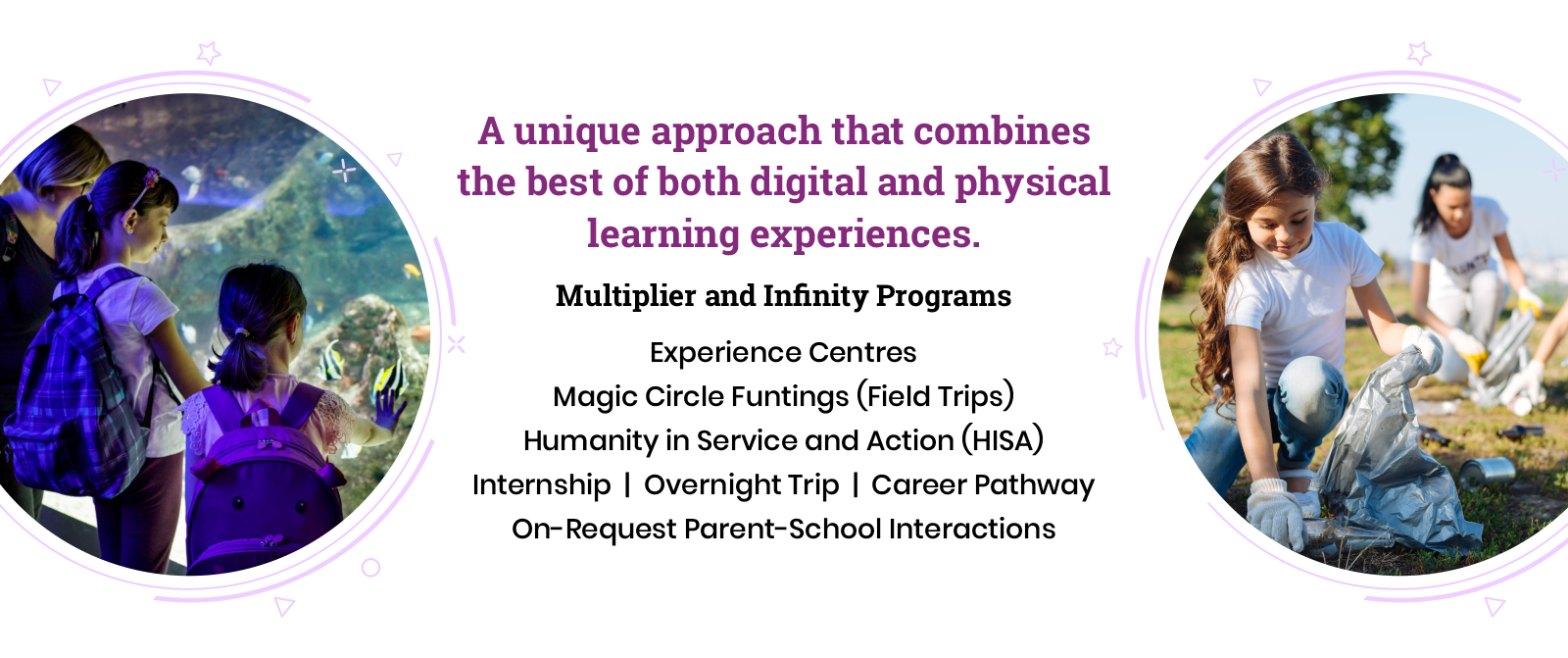 A unique approach that combines the best of both digital and physical learning experiences.

Multiplier and Infinity Programs

Experience Centres
Magic Circle Funtings (Field Trips)
Humanity in Service and Action (HISA)
Internship | Overnight Trip | Career Pathway
On-Request Parent-School Interactions